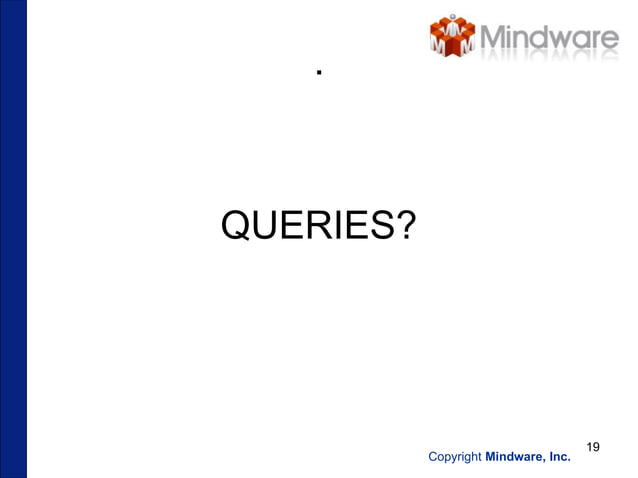 Mindware

.

QUERIES?

19

Copyright Mindware, Inc.